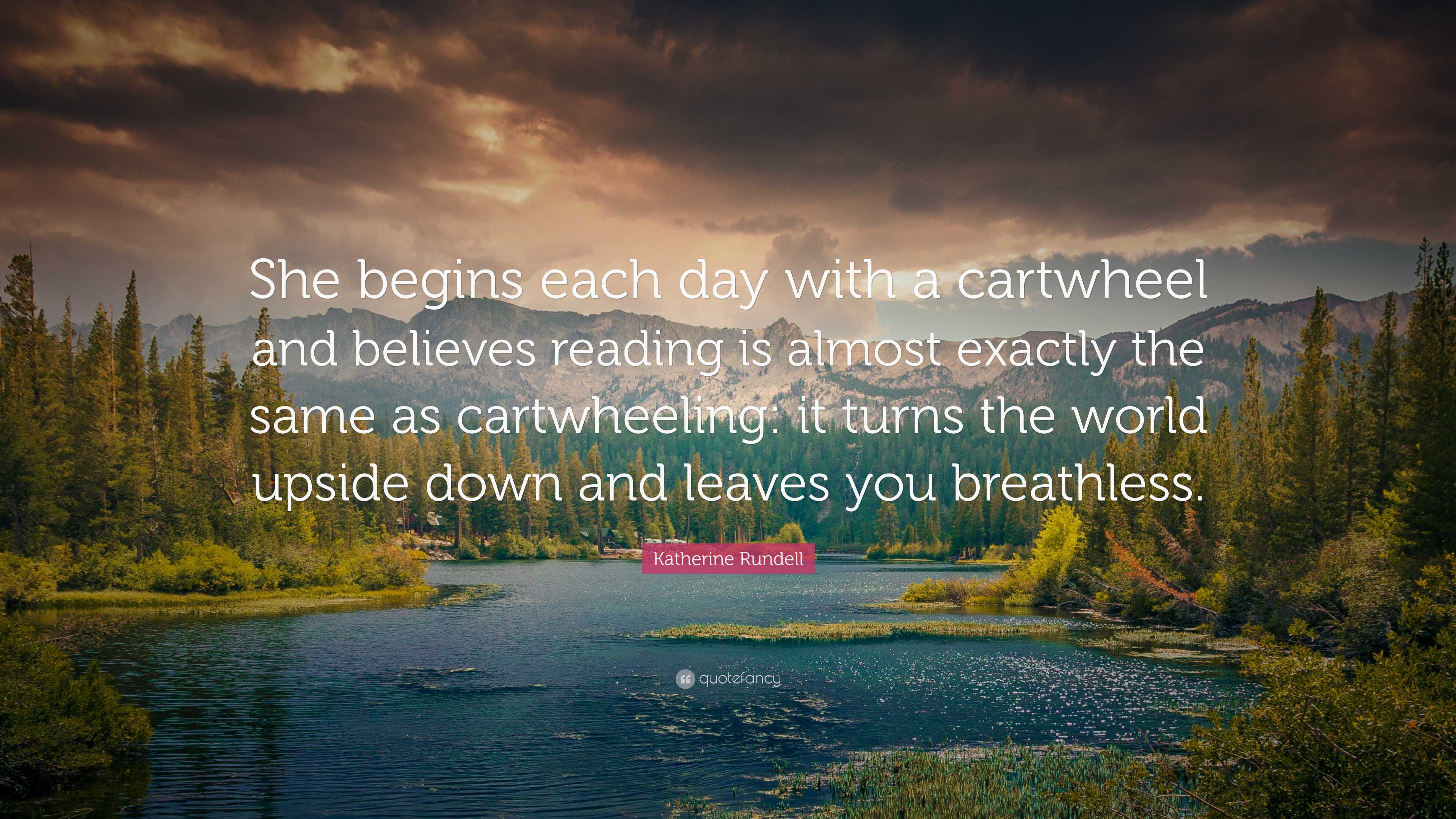 She begins each day with a cartwheel and believes reading is almost exactly the same as cartwheeling: it turns the world upside down and leaves you breathless.

Katherine Rundell

quotefancy